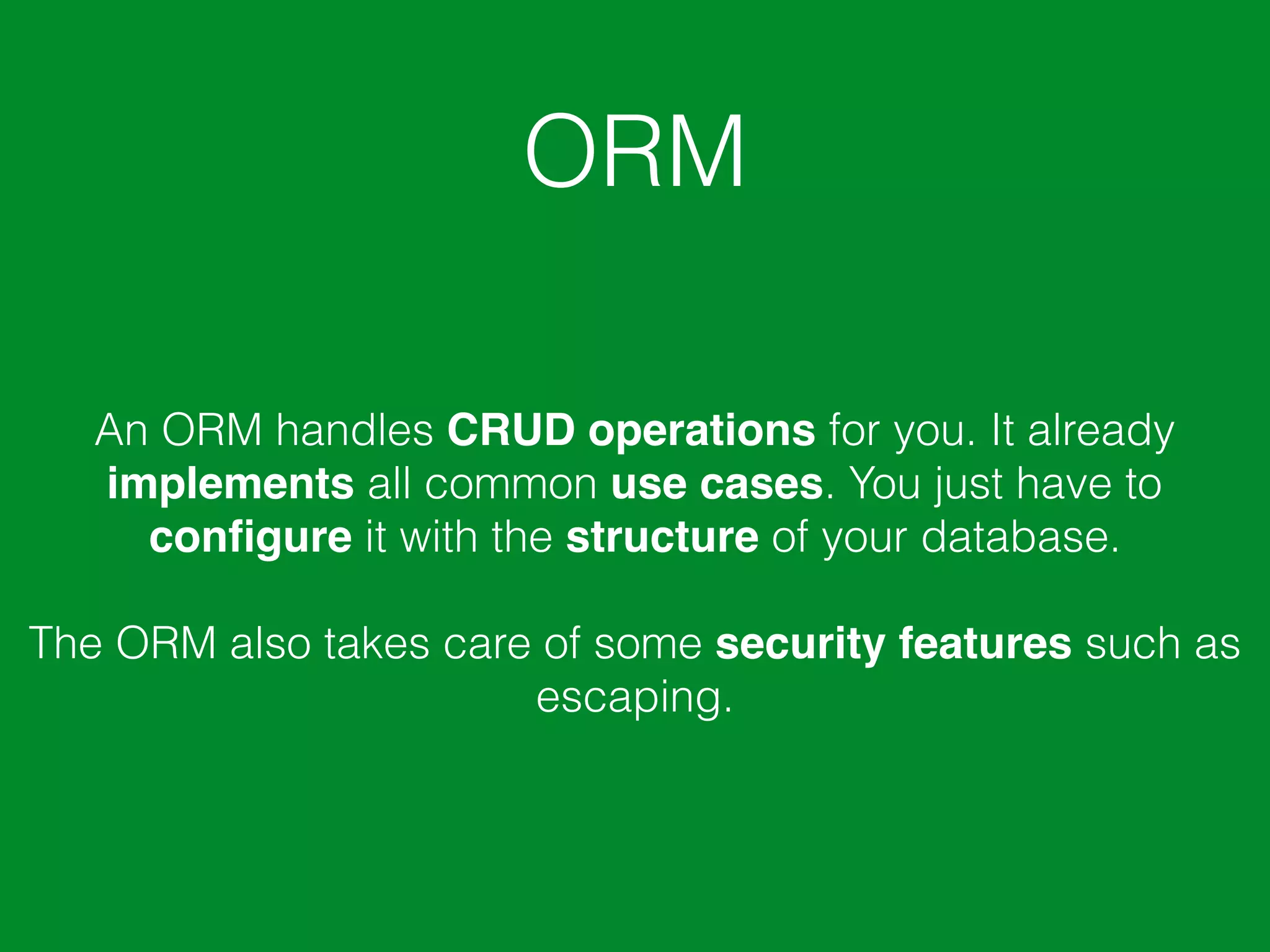 ORM

An ORM handles CRUD operations for you. It already implements all common use cases. You just have to configure it with the structure of your database.

The ORM also takes care of some security features such as escaping.